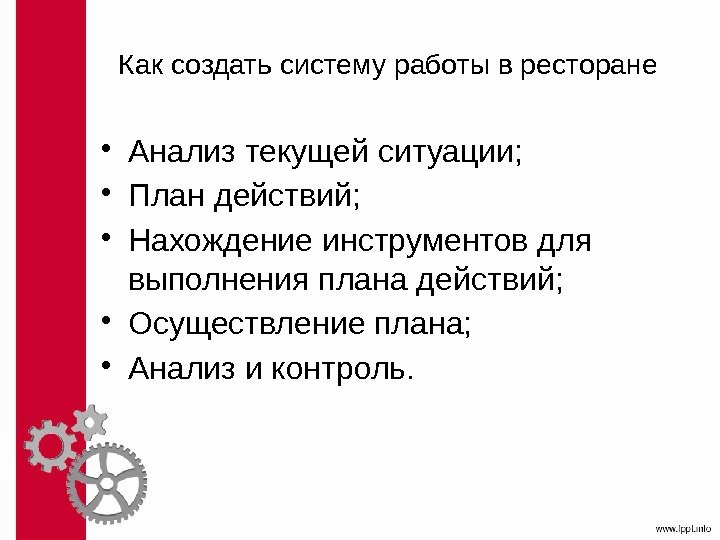 Как создать систему работы в ресторане

• Анализ текущей ситуации;
• План действий;
• Нахождение инструментов для выполнения плана действий;
• Осуществление плана;
• Анализ и контроль.

www.lppt.info